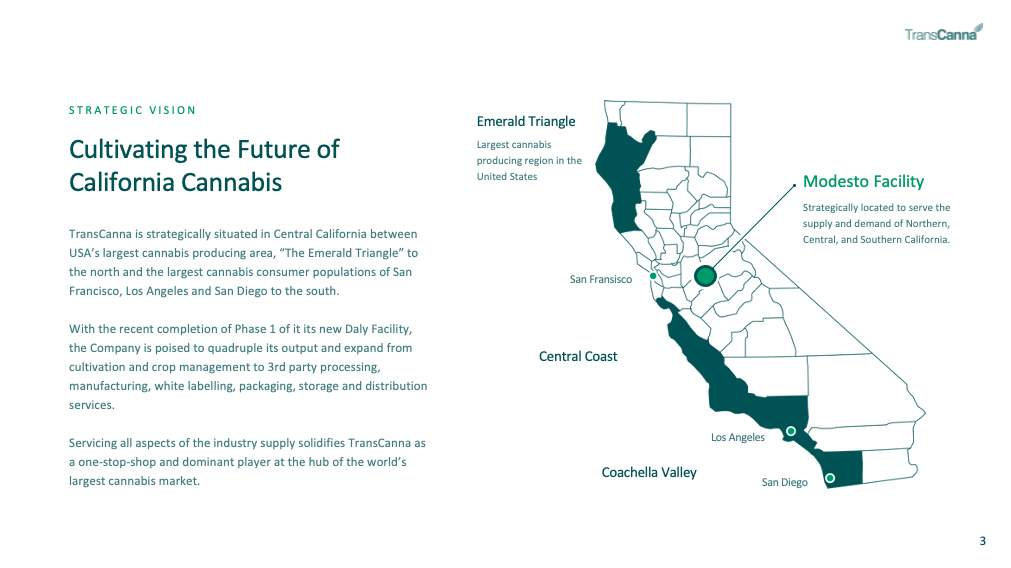 TransCanna

STRATEGIC VISION

Cultivating the Future of California Cannabis

TransCanna is strategically situated in Central California between USA's largest cannabis producing area, "The Emerald Triangle" to the north and the largest cannabis consumer populations of San Francisco, Los Angeles and San Diego to the south.

With the recent completion of Phase 1 of it its new Daly Facility, the Company is poised to quadruple its output and expand from cultivation and crop management to 3rd party processing, manufacturing, white labelling, packaging, storage and distribution services.

Servicing all aspects of the industry supply solidifies TransCanna as a one-stop-shop and dominant player at the hub of the world's largest cannabis market.

Emerald Triangle

Largest cannabis producing region in the United States

Modesto Facility

Strategically located to serve the supply and demand of Northern, Central, and Southern California.

San Fransisco

Central Coast

Los Angeles

Coachella Valley

San Diego

3